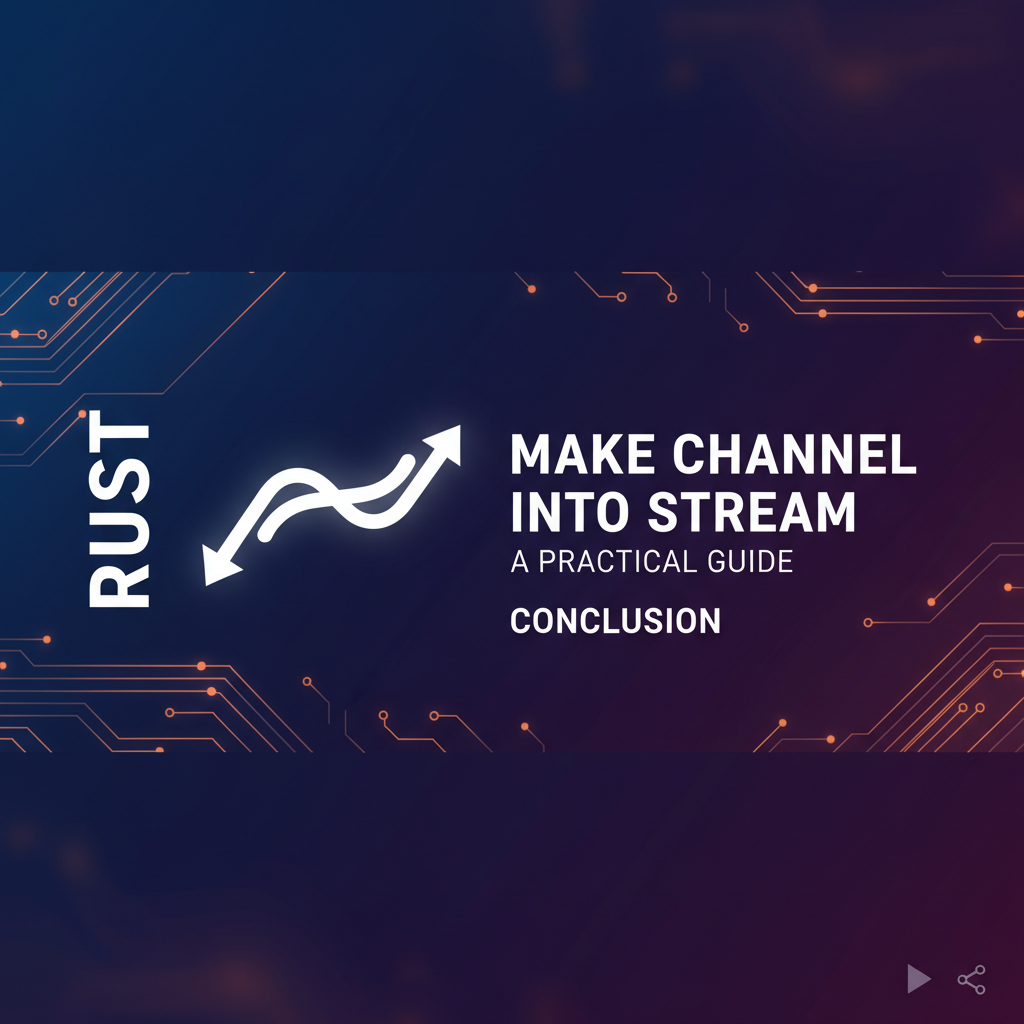 RUST

MAKE CHANNEL INTO STREAM
A PRACTICAL GUIDE

CONCLUSION